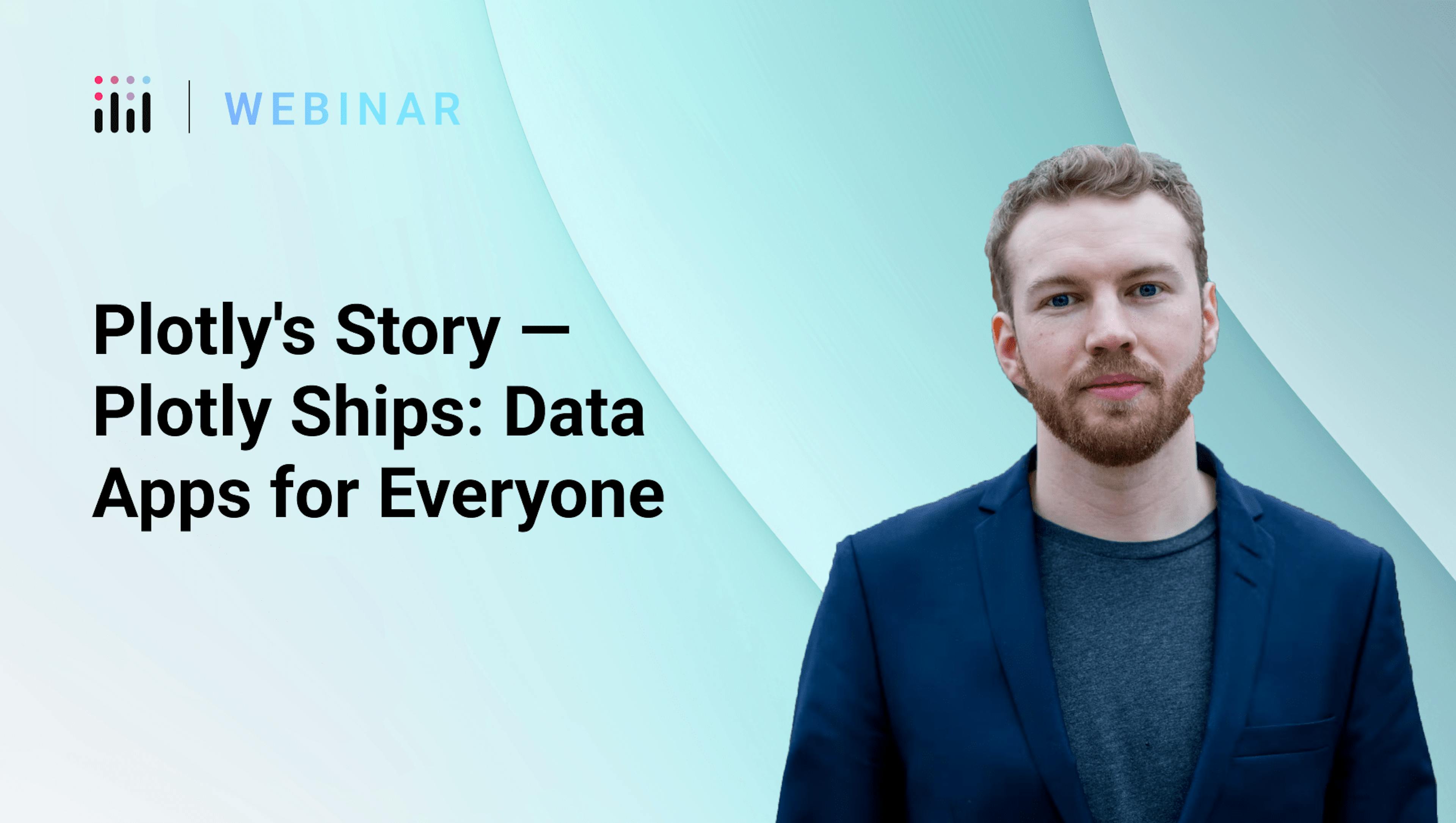 WEBINAR

Plotly's Story — Plotly Ships: Data Apps for Everyone